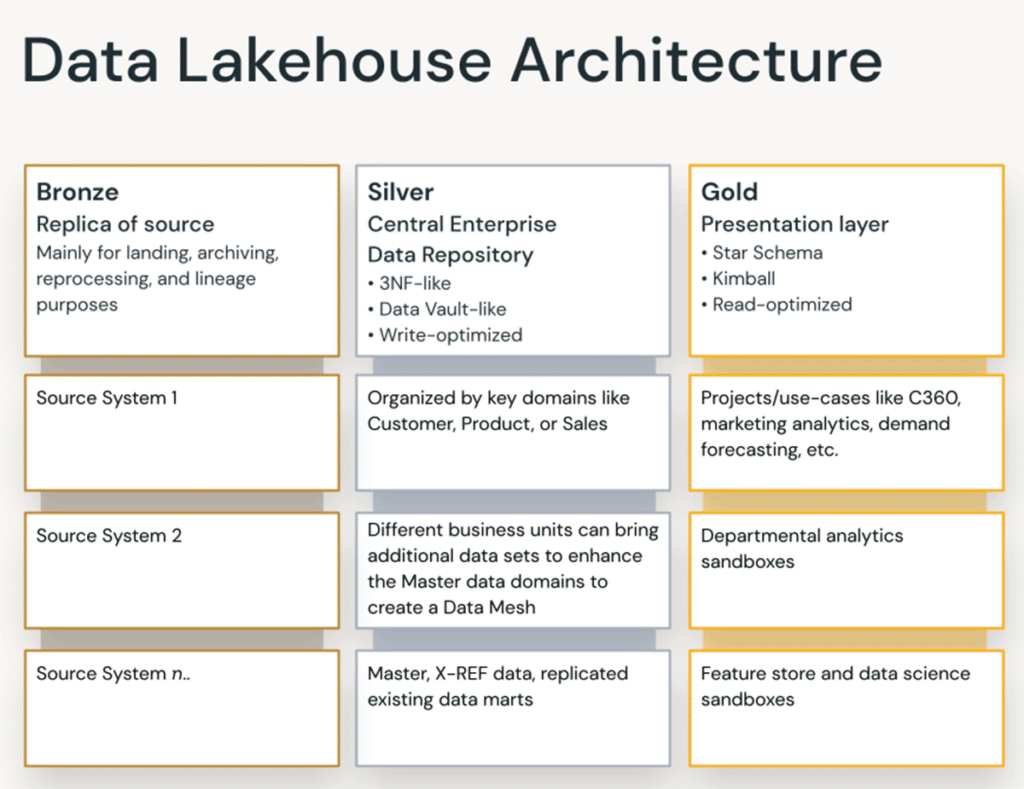 Data Lakehouse Architecture

Bronze
Replica of source
Mainly for landing, archiving, reprocessing, and lineage purposes

Source System 1

Source System 2

Source System n..

Silver
Central Enterprise Data Repository
• 3NF-like
• Data Vault-like
• Write-optimized

Organized by key domains like Customer, Product, or Sales

Different business units can bring additional data sets to enhance the Master data domains to create a Data Mesh

Master, X-REF data, replicated existing data marts

Gold
Presentation layer
• Star Schema
• Kimball
• Read-optimized

Projects/use-cases like C360, marketing analytics, demand forecasting, etc.

Departmental analytics sandboxes

Feature store and data science sandboxes